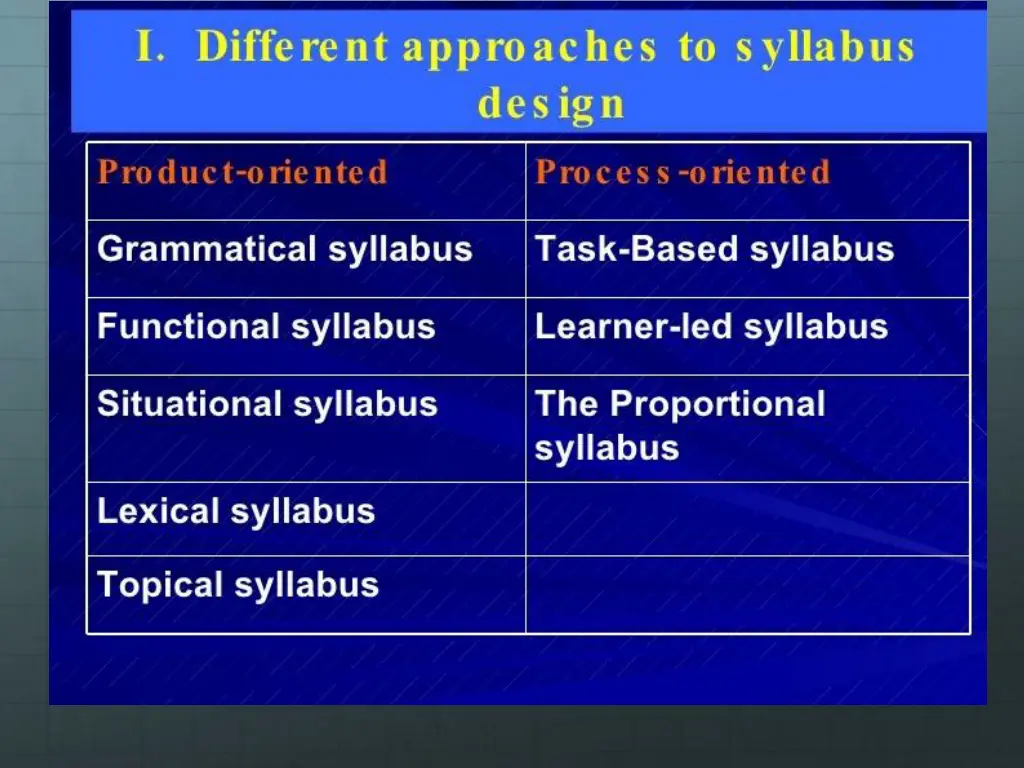 I. Different approaches to syllabus design

| Product-oriented | Process-oriented |
|---|---|
| Grammatical syllabus | Task-Based syllabus |
| Functional syllabus | Learner-led syllabus |
| Situational syllabus | The Proportional syllabus |
| Lexical syllabus | |
| Topical syllabus | |